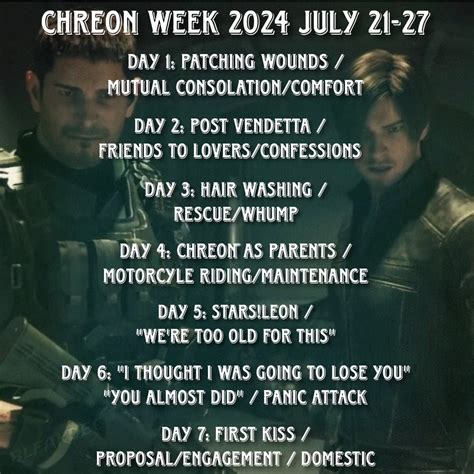 CHREON WEEK 2024 JULY 21-27

DAY 1: PATCHING WOUNDS / MUTUAL CONSOLATION/COMFORT

DAY 2: POST VENDETTA / FRIENDS TO LOVERS/CONFESSIONS

DAY 3: HAIR WASHING / RESCUE/WHUMP

DAY 4: CHREON AS PARENTS / MOTORCYLE RIDING/MAINTENANCE

DAY 5: STARS!LEON / "WE'RE TOO OLD FOR THIS"

DAY 6: "I THOUGHT I WAS GOING TO LOSE YOU" "YOU ALMOST DID" / PANIC ATTACK

DAY 7: FIRST KISS / PROPOSAL/ENGAGEMENT / DOMESTIC